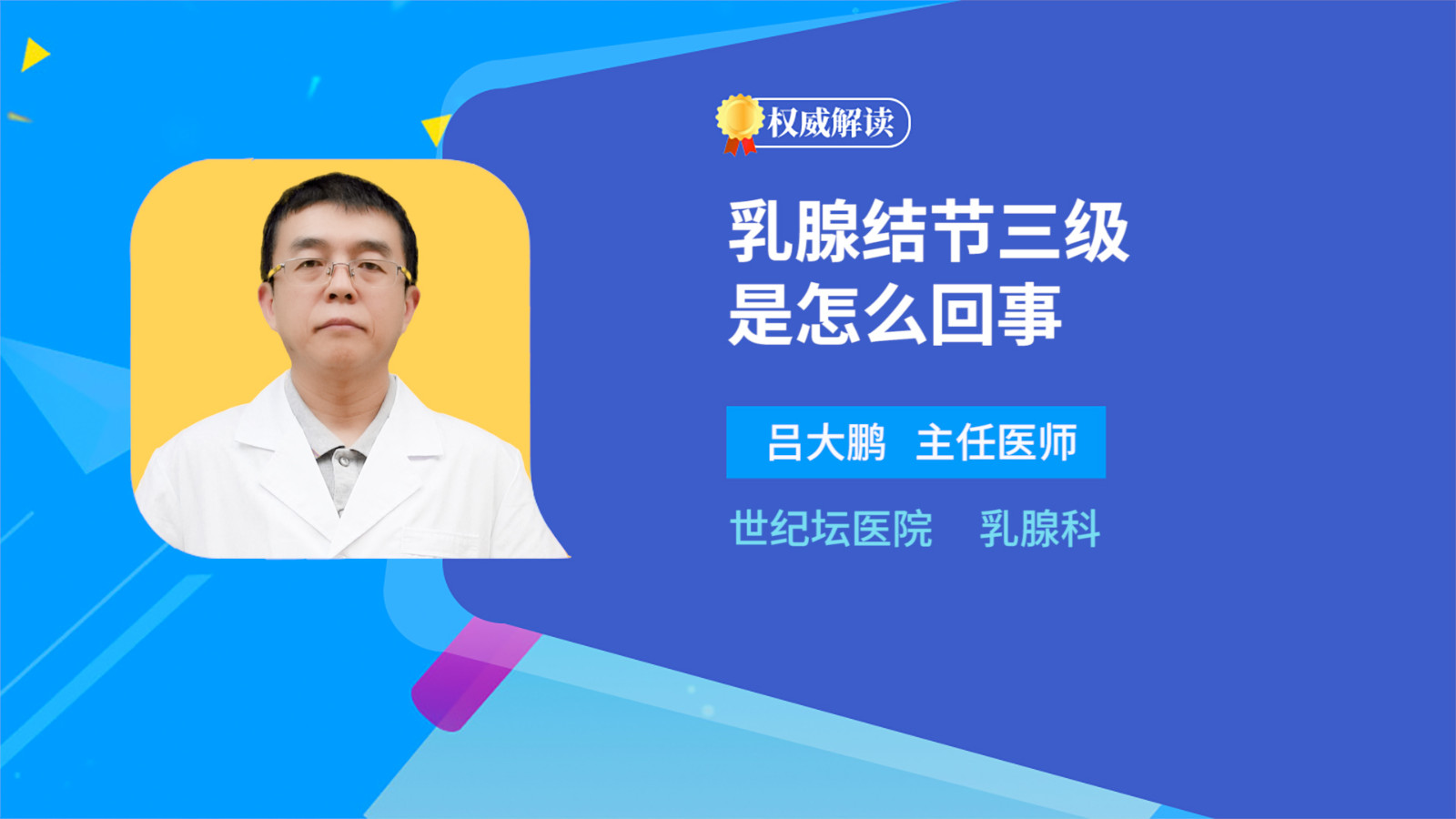 权威解读

乳腺结节三级是怎么回事

吕大鹏 主任医师

世纪坛医院 乳腺科